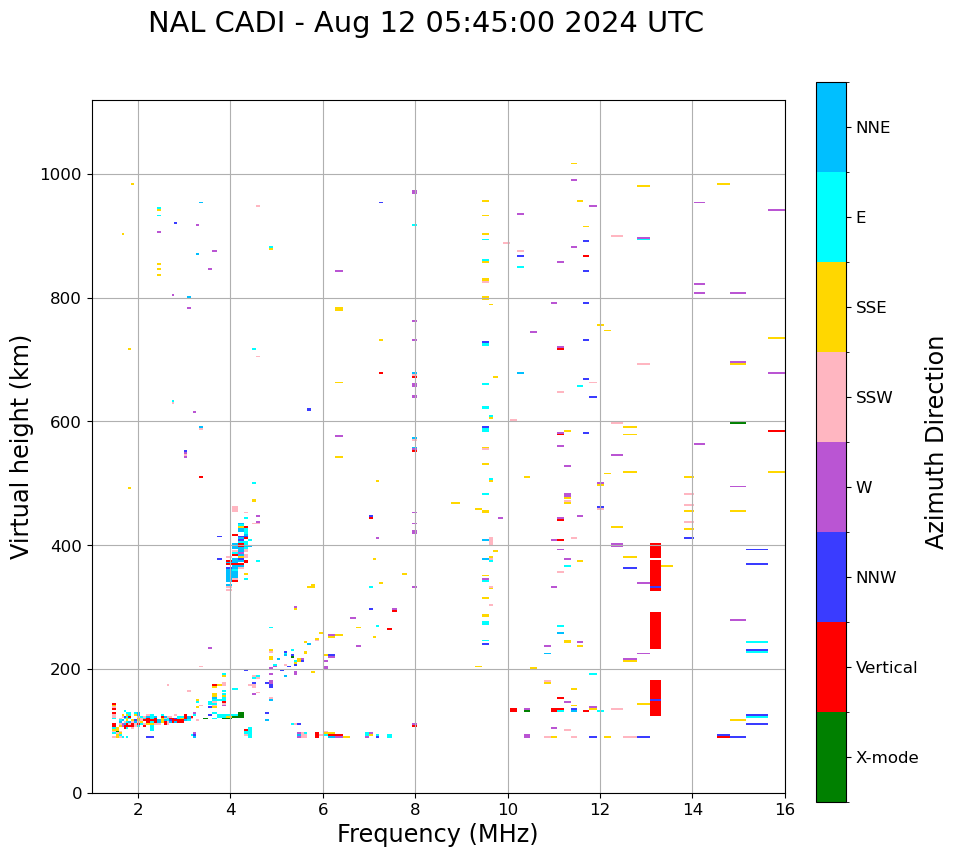 NAL CADI - Aug 12 05:45:00 2024 UTC

Virtual height (km)

1000
800
600
400
200
0

2
4
6
8
10
12
14
16

Frequency (MHz)

NNE
E
SSE
SSW
W
NNW
Vertical
X-mode

Azimuth Direction